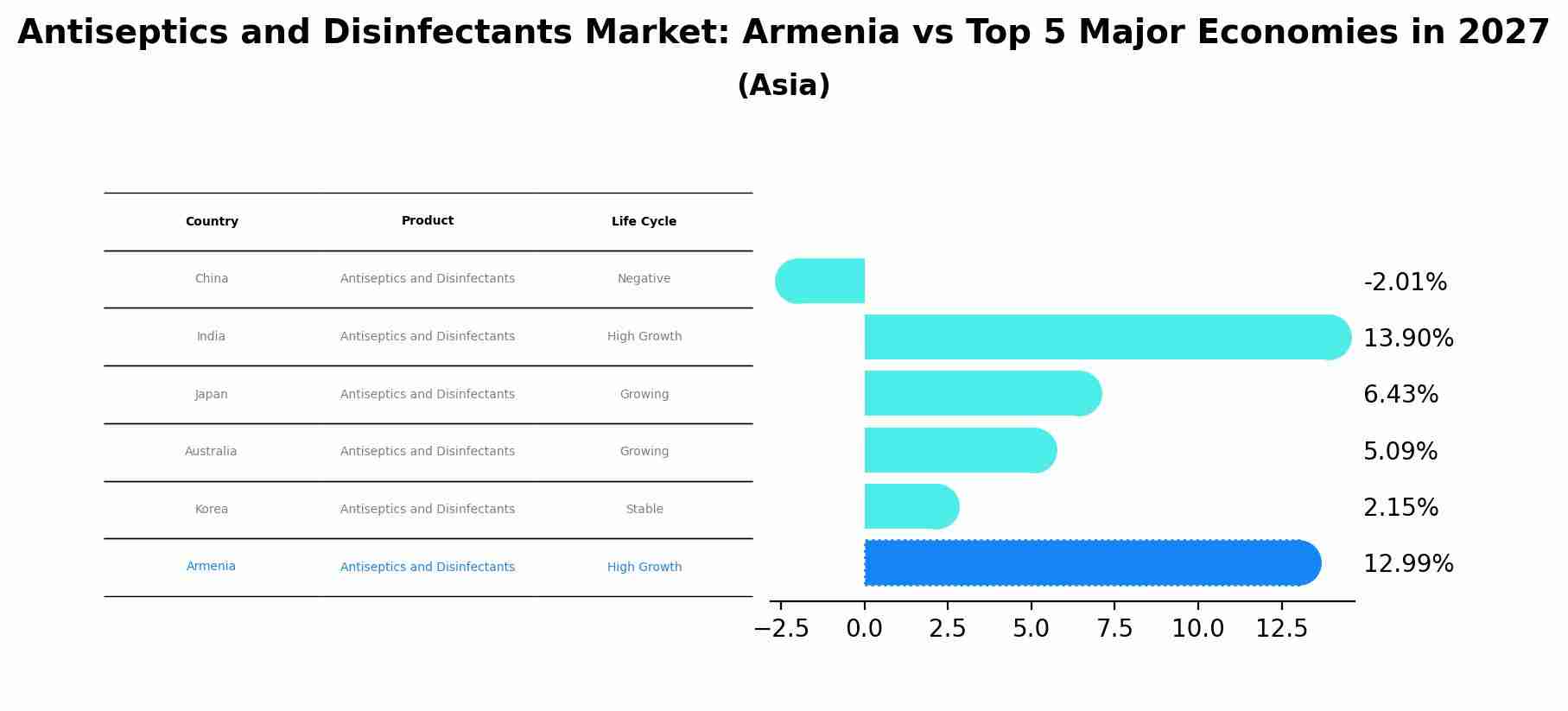 Antiseptics and Disinfectants Market: Armenia vs Top 5 Major Economies in 2027
(Asia)

| Country | Product | Life Cycle |
|---|---|---|
| China | Antiseptics and Disinfectants | Negative |
| India | Antiseptics and Disinfectants | High Growth |
| Japan | Antiseptics and Disinfectants | Growing |
| Australia | Antiseptics and Disinfectants | Growing |
| Korea | Antiseptics and Disinfectants | Stable |
| Armenia | Antiseptics and Disinfectants | High Growth |

-2.01%
13.90%
6.43%
5.09%
2.15%
12.99%

−2.5 0.0 2.5 5.0 7.5 10.0 12.5